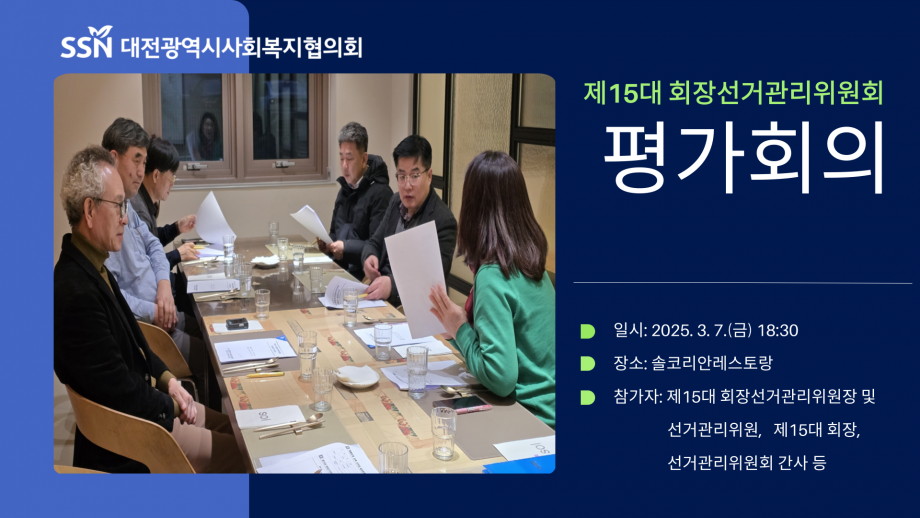 SSN 대전광역시사회복지협의회

제15대 회장선거관리위원회
평가회의

일시: 2025. 3. 7.(금) 18:30

장소: 솔코리안레스토랑

참가자: 제15대 회장선거관리위원장 및 선거관리위원, 제15대 회장, 선거관리위원회 간사 등